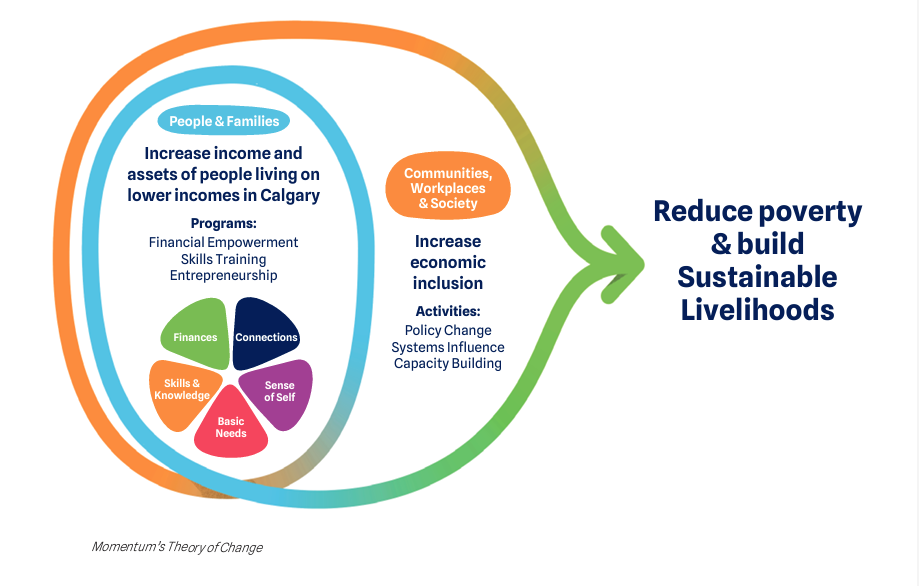 People & Families

Increase income and assets of people living on lower incomes in Calgary

Programs:
Financial Empowerment
Skills Training
Entrepreneurship

Finances
Connections
Skills & Knowledge
Sense of Self
Basic Needs

Communities, Workplaces & Society

Increase economic inclusion

Activities:
Policy Change
Systems Influence
Capacity Building

Reduce poverty & build Sustainable Livelihoods

Momentum's Theory of Change